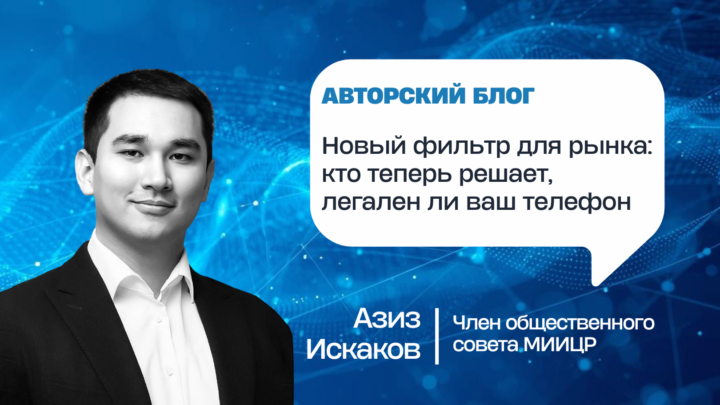 АВТОРСКИЙ БЛОГ

Новый фильтр для рынка: кто теперь решает, легален ли ваш телефон

Азиз Искаков

Член общественного совета МИИЦР